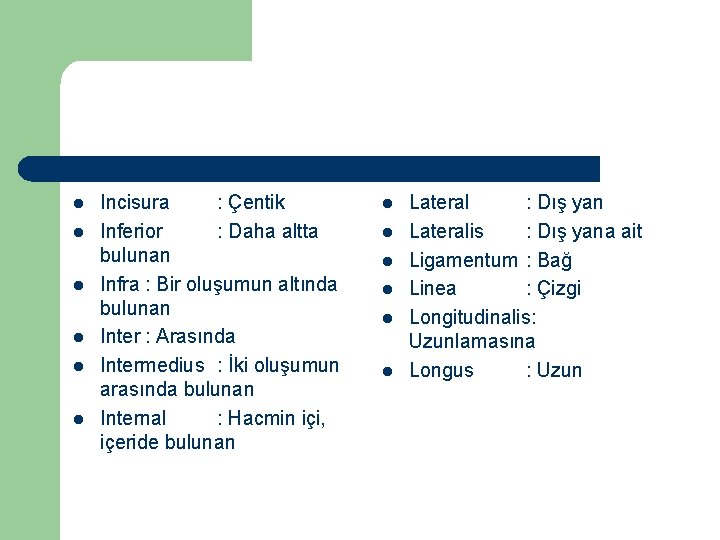 - Incisura : Çentik
- Inferior : Daha altta bulunan
- Infra : Bir oluşumun altında bulunan
- Inter : Arasında
- Intermedius : İki oluşumun arasında bulunan
- Internal : Hacmin içi, içeride bulunan

- Lateral : Dış yan
- Lateralis : Dış yana ait
- Ligamentum : Bağ
- Linea : Çizgi
- Longitudinalis: Uzunlamasına
- Longus : Uzun